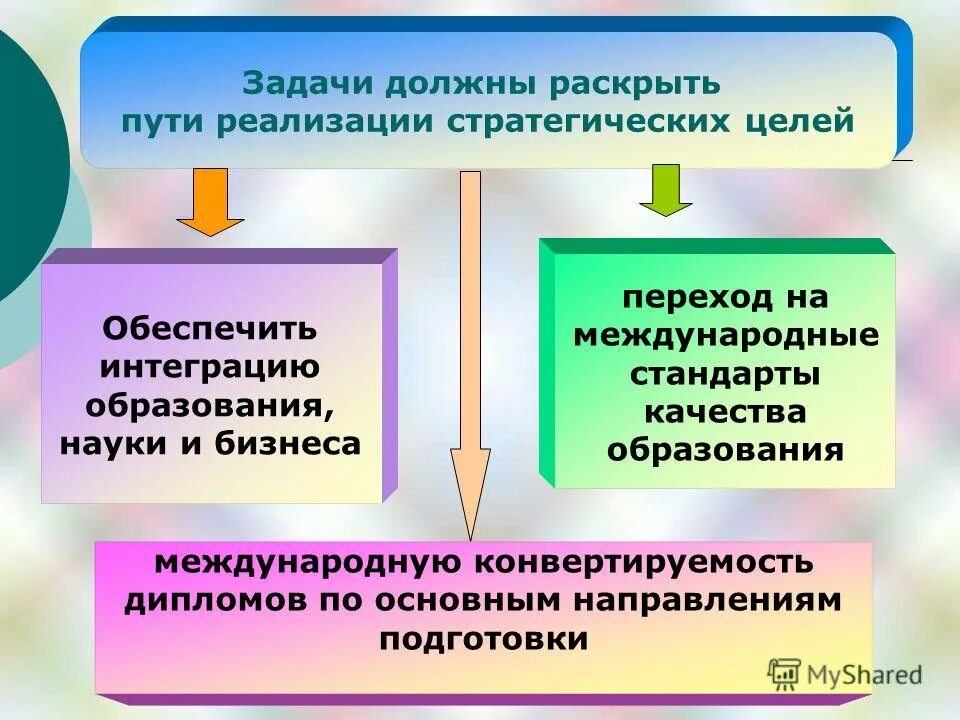 Задачи должны раскрыть пути реализации стратегических целей

Обеспечить интеграцию образования, науки и бизнеса

переход на международные стандарты качества образования

международную конвертируемость дипломов по основным направлениям подготовки

MyShared